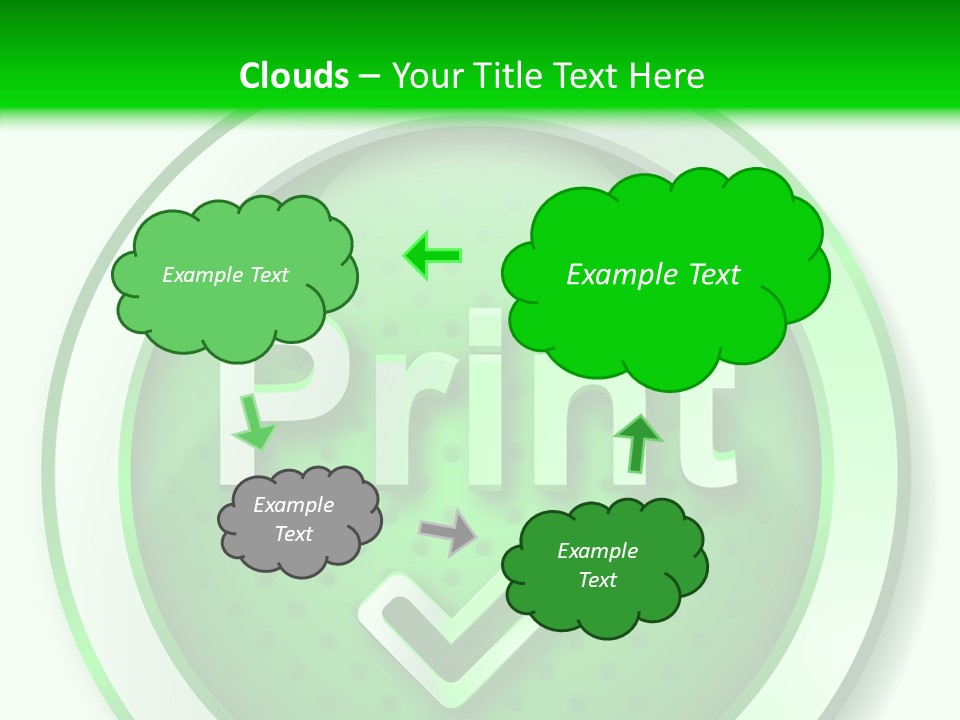 Clouds – Your Title Text Here

Example Text

Example Text

Print

Example Text

Example Text